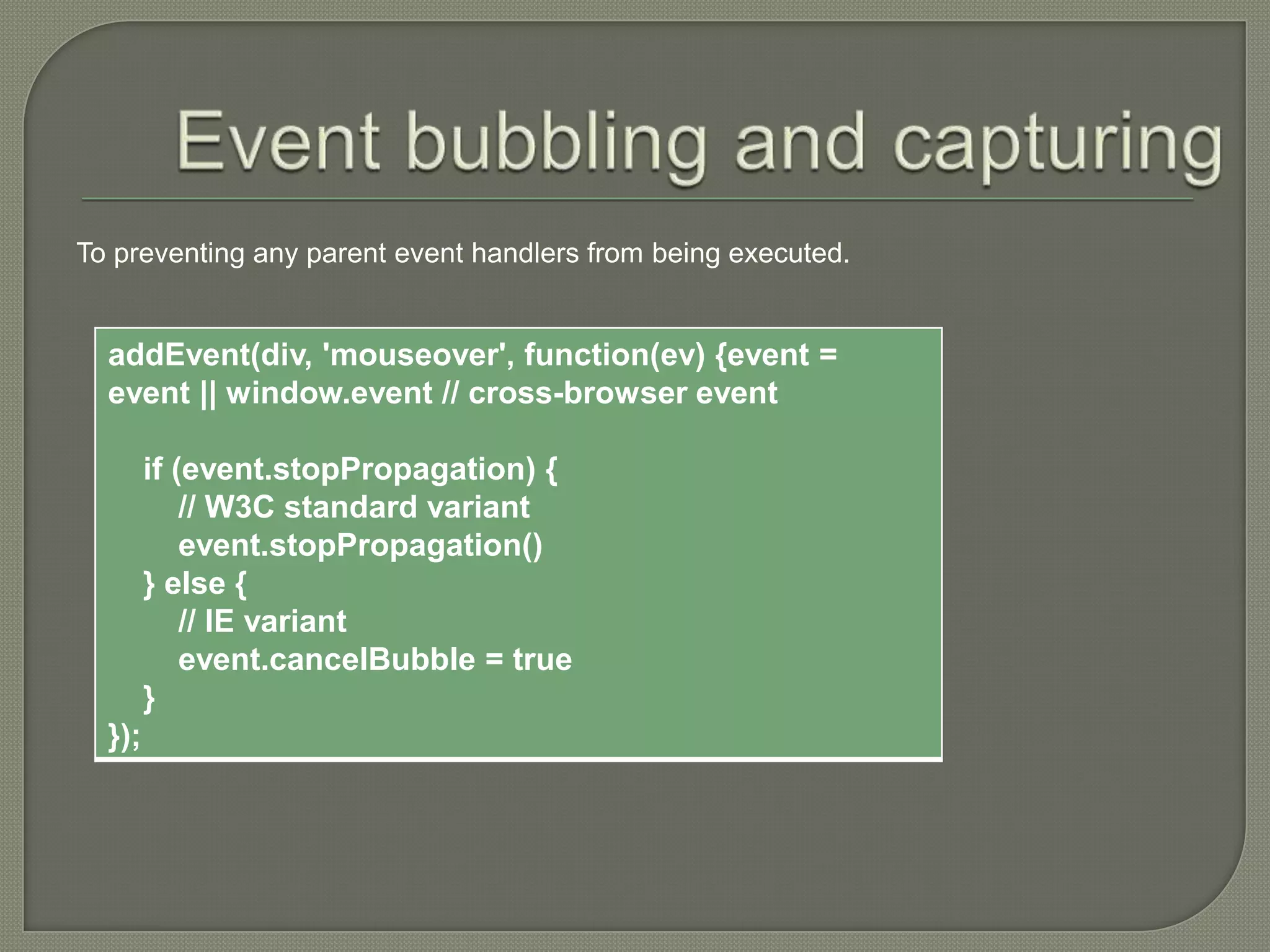 Event bubbling and capturing

To preventing any parent event handlers from being executed.

addEvent(div, 'mouseover', function(ev) {event = event || window.event // cross-browser event

if (event.stopPropagation) {
// W3C standard variant
event.stopPropagation()
} else {
// IE variant
event.cancelBubble = true
}
});